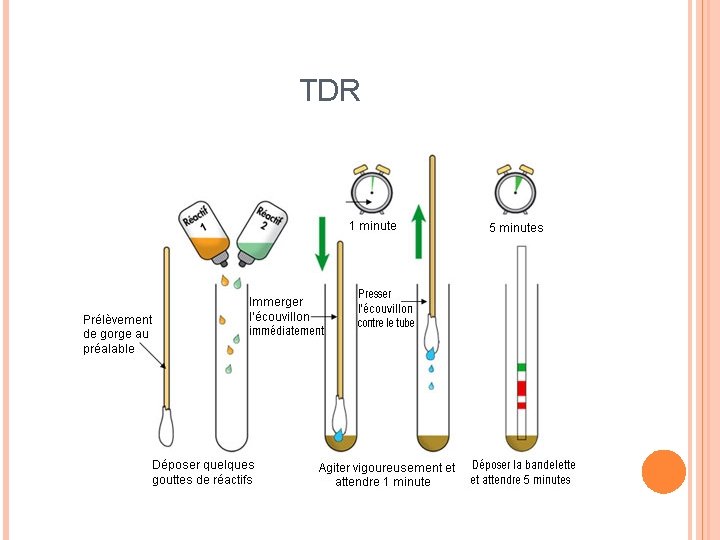 TDR

Réactif 1

Réactif 2

1 minute

5 minutes

Prélèvement de gorge au préalable

Immerger l'écouvillon immédiatement

Presser l'écouvillon contre le tube

Déposer quelques gouttes de réactifs

Agiter vigoureusement et attendre 1 minute

Déposer la bandelette et attendre 5 minutes